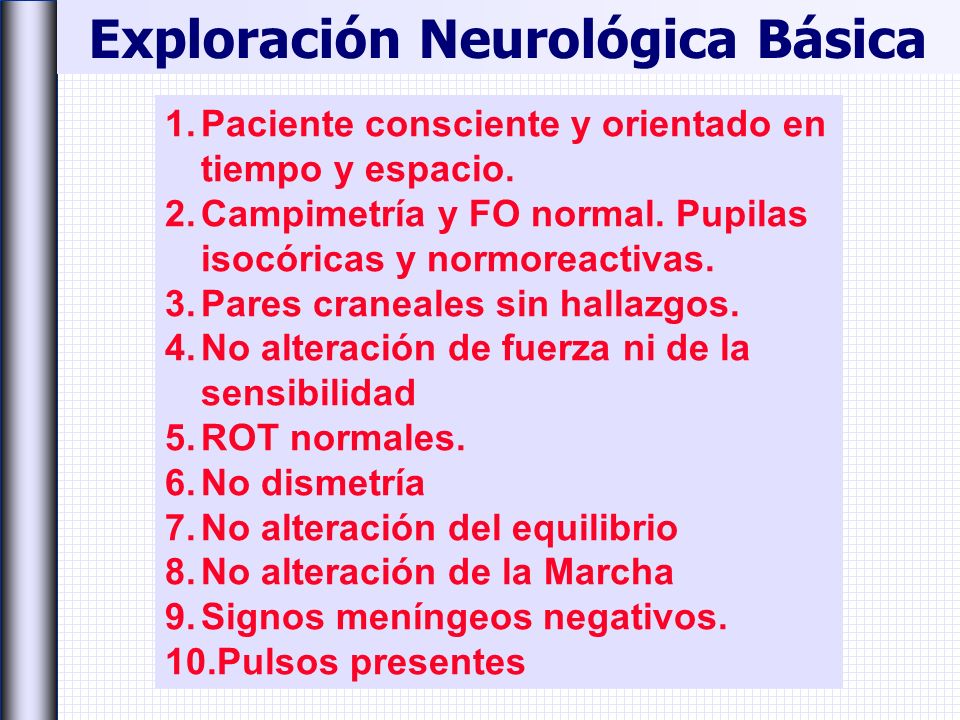 Exploración Neurológica Básica

1. Paciente consciente y orientado en tiempo y espacio.
2. Campimetría y FO normal. Pupilas isocóricas y normoreactivas.
3. Pares craneales sin hallazgos.
4. No alteración de fuerza ni de la sensibilidad
5. ROT normales.
6. No dismetría
7. No alteración del equilibrio
8. No alteración de la Marcha
9. Signos meníngeos negativos.
10. Pulsos presentes